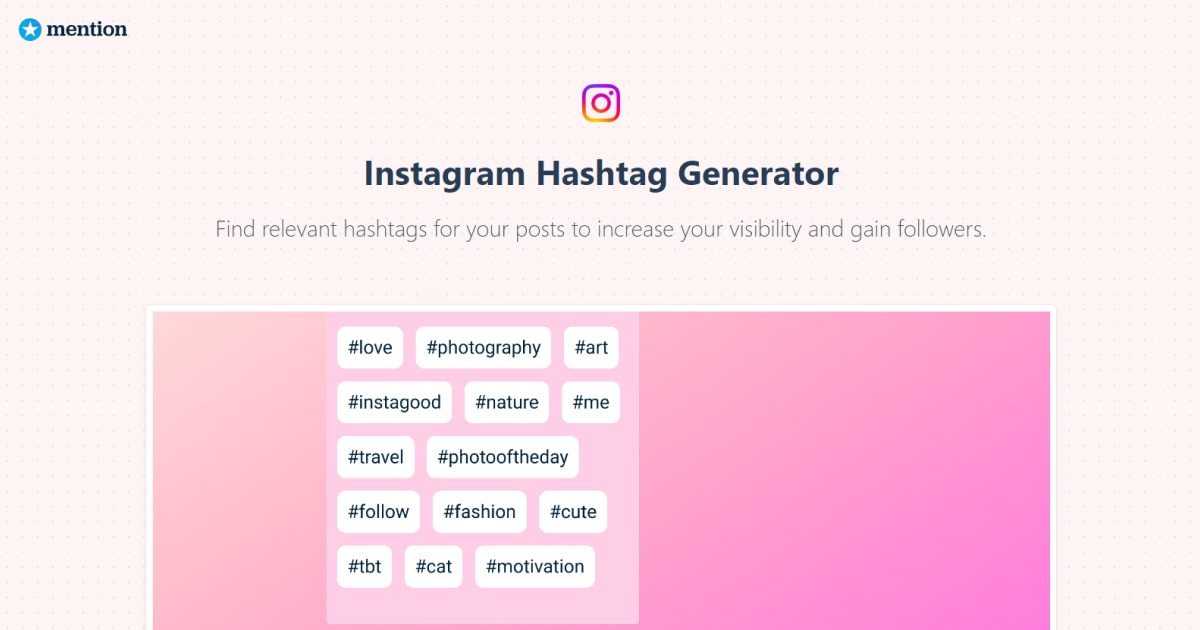 mention

Instagram Hashtag Generator

Find relevant hashtags for your posts to increase your visibility and gain followers.

#love #photography #art
#instagood #nature #me
#travel #photooftheday
#follow #fashion #cute
#tbt #cat #motivation